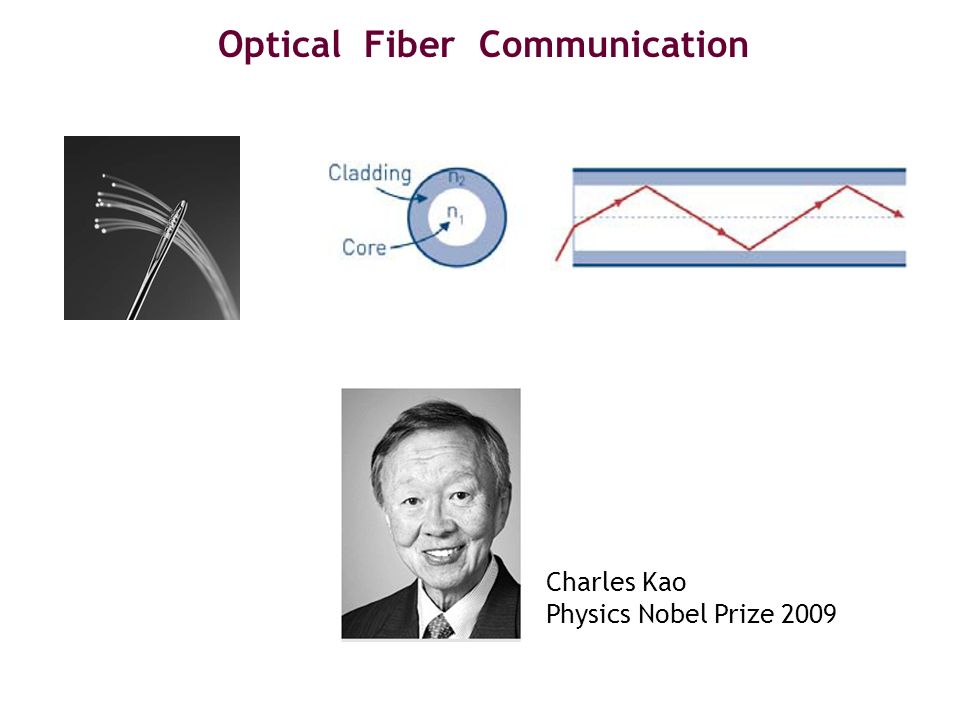 Optical Fiber Communication

Cladding
$n_2$
$n_1$
Core

Charles Kao
Physics Nobel Prize 2009